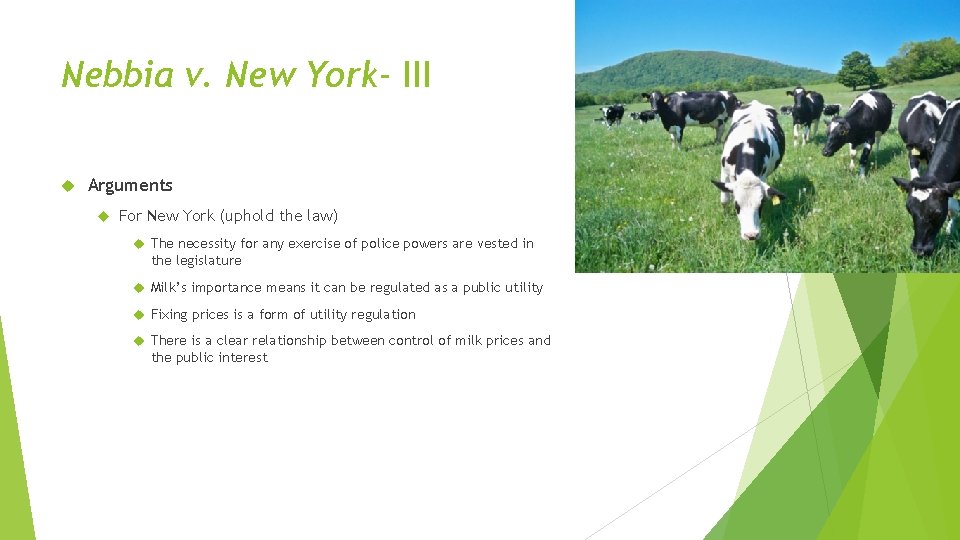 Nebbia v. New York- III

Arguments

For New York (uphold the law)

The necessity for any exercise of police powers are vested in the legislature

Milk's importance means it can be regulated as a public utility

Fixing prices is a form of utility regulation

There is a clear relationship between control of milk prices and the public interest